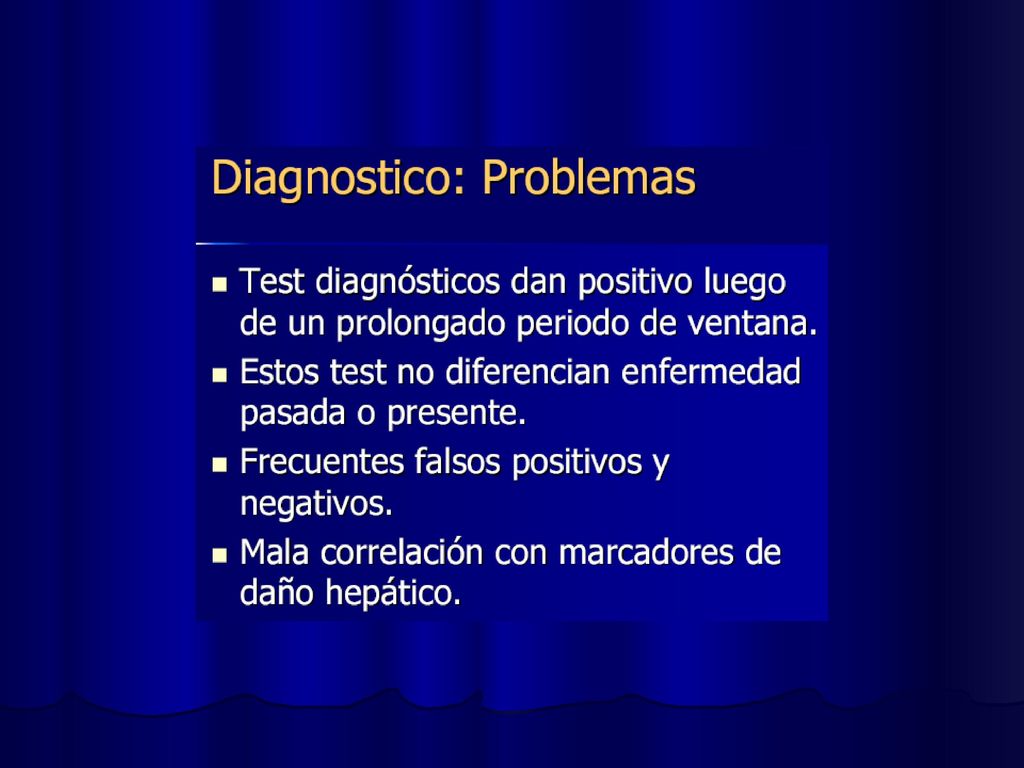 Diagnostico: Problemas

- Test diagnósticos dan positivo luego de un prolongado periodo de ventana.
- Estos test no diferencian enfermedad pasada o presente.
- Frecuentes falsos positivos y negativos.
- Mala correlación con marcadores de daño hepático.